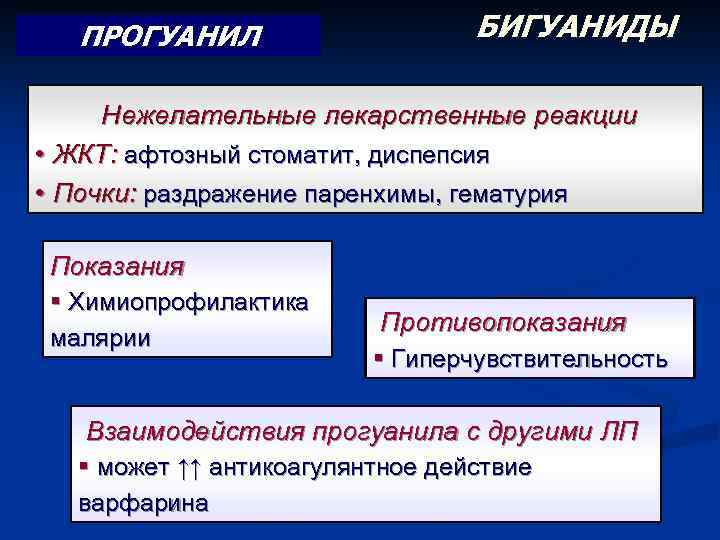 ПРОГУАНИЛ

БИГУАНИДЫ

Нежелательные лекарственные реакции

• ЖКТ: афтозный стоматит, диспепсия

• Почки: раздражение паренхимы, гематурия

Показания

▪ Химиопрофилактика малярии

Противопоказания

▪ Гиперчувствительность

Взаимодействия прогуанила с другими ЛП

▪ может ↑↑ антикоагулянтное действие варфарина